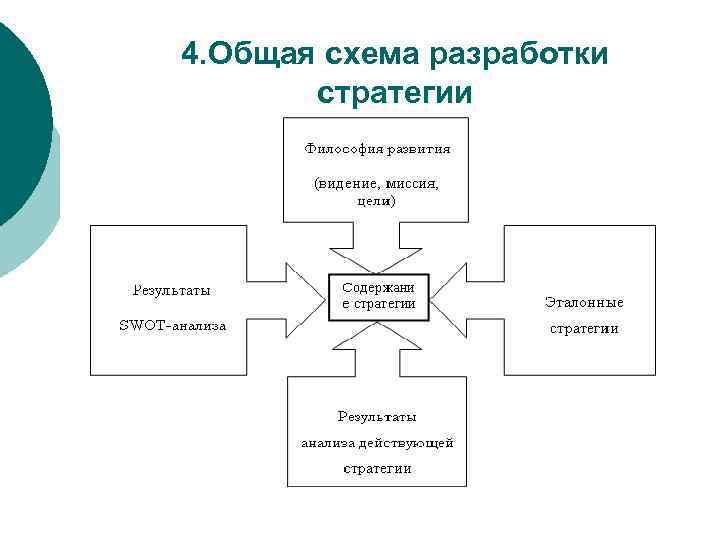 4.Общая схема разработки стратегии

Философия развития

(видение, миссия, цели)

Результаты

SWOT-анализа

Содержани е стратегии

Эталонные стратегии

Результаты

анализа действующей

стратегии